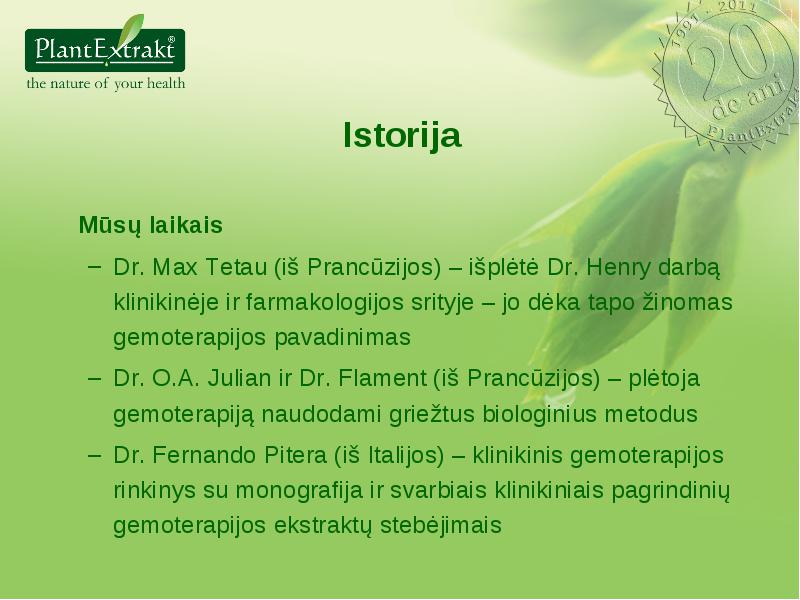 PlantExtrakt®
the nature of your health

1991 - 2011
20
de ani
PlantExtrakt

Istorija

Mūsų laikais

– Dr. Max Tetau (iš Prancūzijos) – išplėtė Dr. Henry darbą klinikinėje ir farmakologijos srityje – jo dėka tapo žinomas gemoterapijos pavadinimas

– Dr. O.A. Julian ir Dr. Flament (iš Prancūzijos) – plėtoja gemoterapiją naudodami griežtus biologinius metodus

– Dr. Fernando Pitera (iš Italijos) – klinikinis gemoterapijos rinkinys su monografija ir svarbiais klinikiniais pagrindinių gemoterapijos ekstraktų stebėjimais